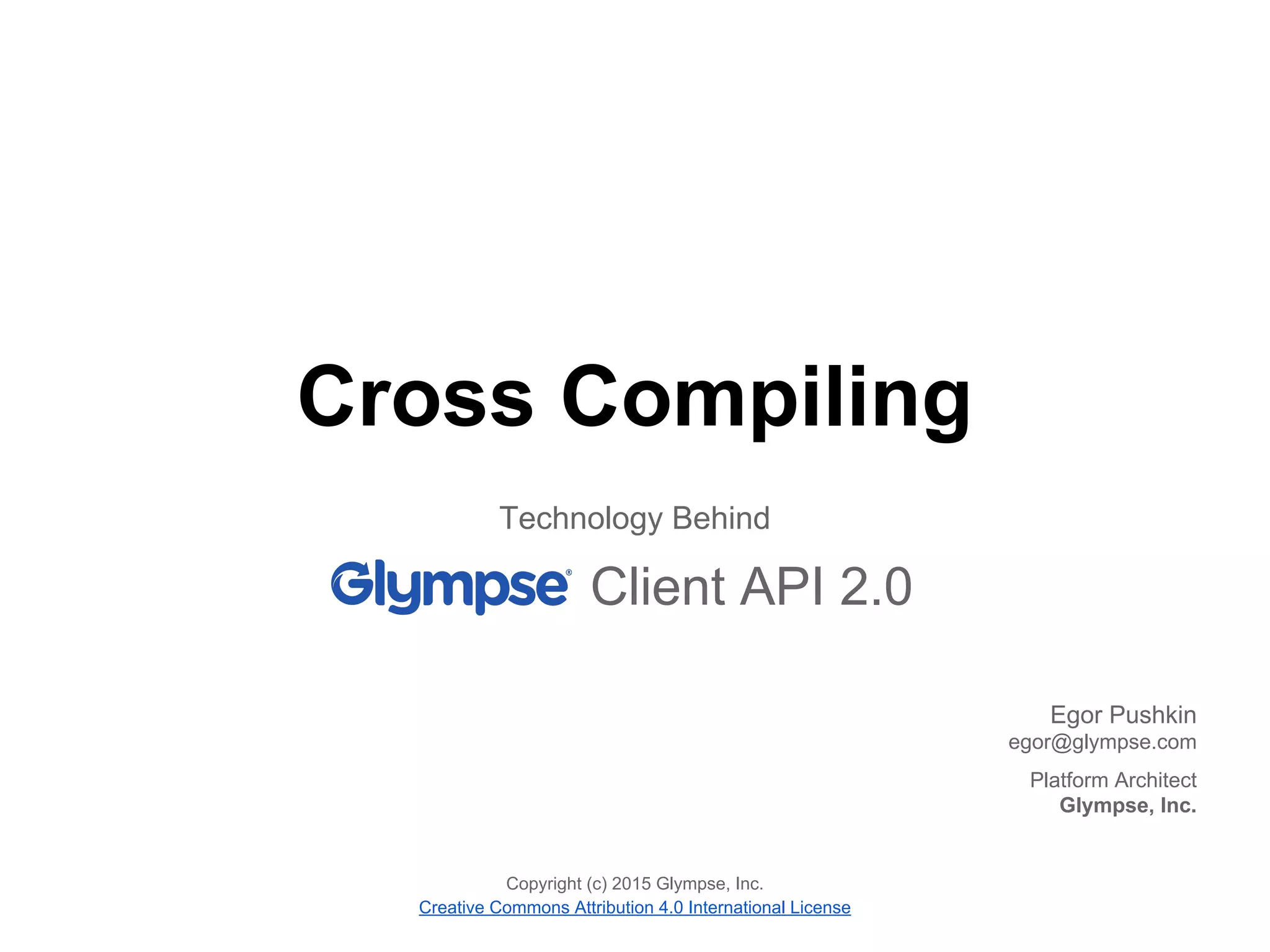 Cross Compiling

Technology Behind

Glympse® Client API 2.0

Egor Pushkin
egor@glympse.com

Platform Architect
Glympse, Inc.

Copyright (c) 2015 Glympse, Inc.
Creative Commons Attribution 4.0 International License